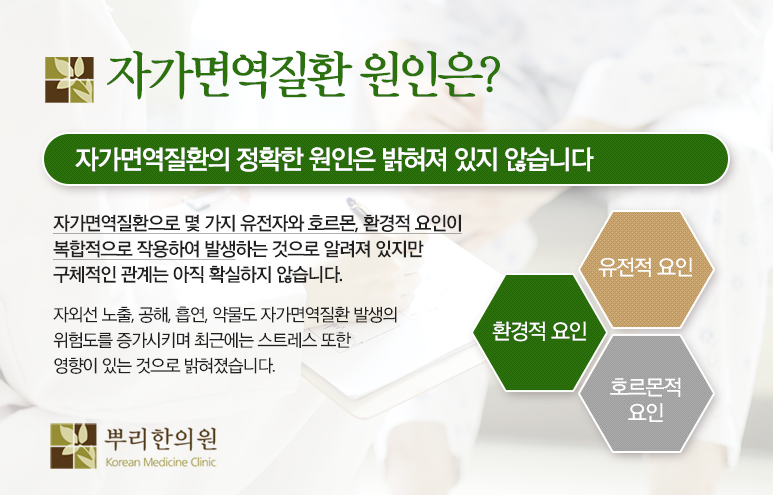 자가면역질환 원인은?

자가면역질환의 정확한 원인은 밝혀져 있지 않습니다

자가면역질환으로 몇 가지 유전자와 호르몬, 환경적 요인이 복합적으로 작용하여 발생하는 것으로 알려져 있지만 구체적인 관계는 아직 확실하지 않습니다.

자외선 노출, 공해, 흡연, 약물도 자가면역질환 발생의 위험도를 증가시키며 최근에는 스트레스 또한 영향이 있는 것으로 밝혀졌습니다.

유전적 요인

환경적 요인

호르몬적 요인

뿌리한의원
Korean Medicine Clinic